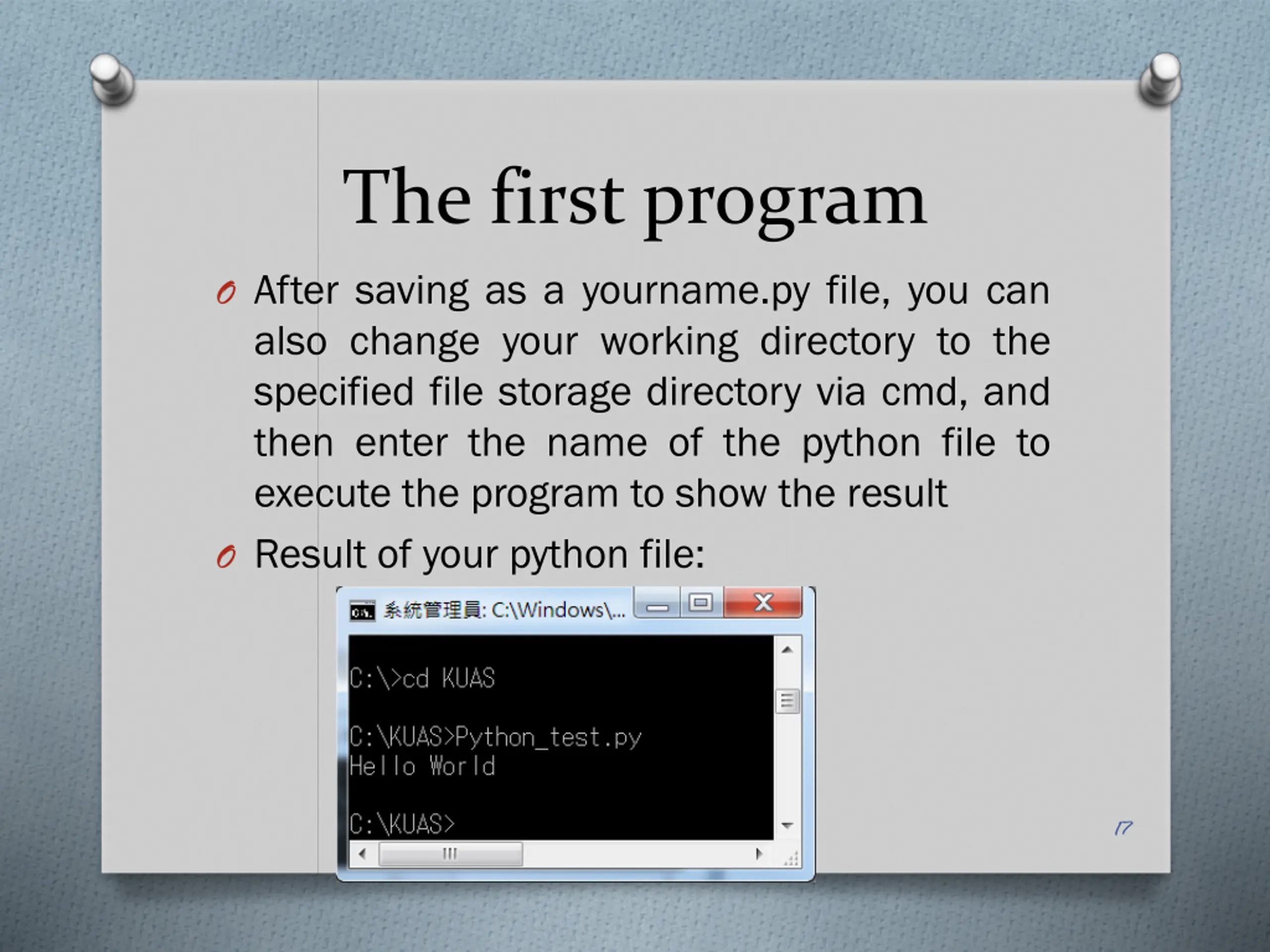 The first program

After saving as a yourname.py file, you can also change your working directory to the specified file storage directory via cmd, and then enter the name of the python file to execute the program to show the result

Result of your python file:

系統管理員: C:\Windows\...

C:\>cd KUAS

C:\KUAS>Python_test.py
Hello World

C:\KUAS>

17